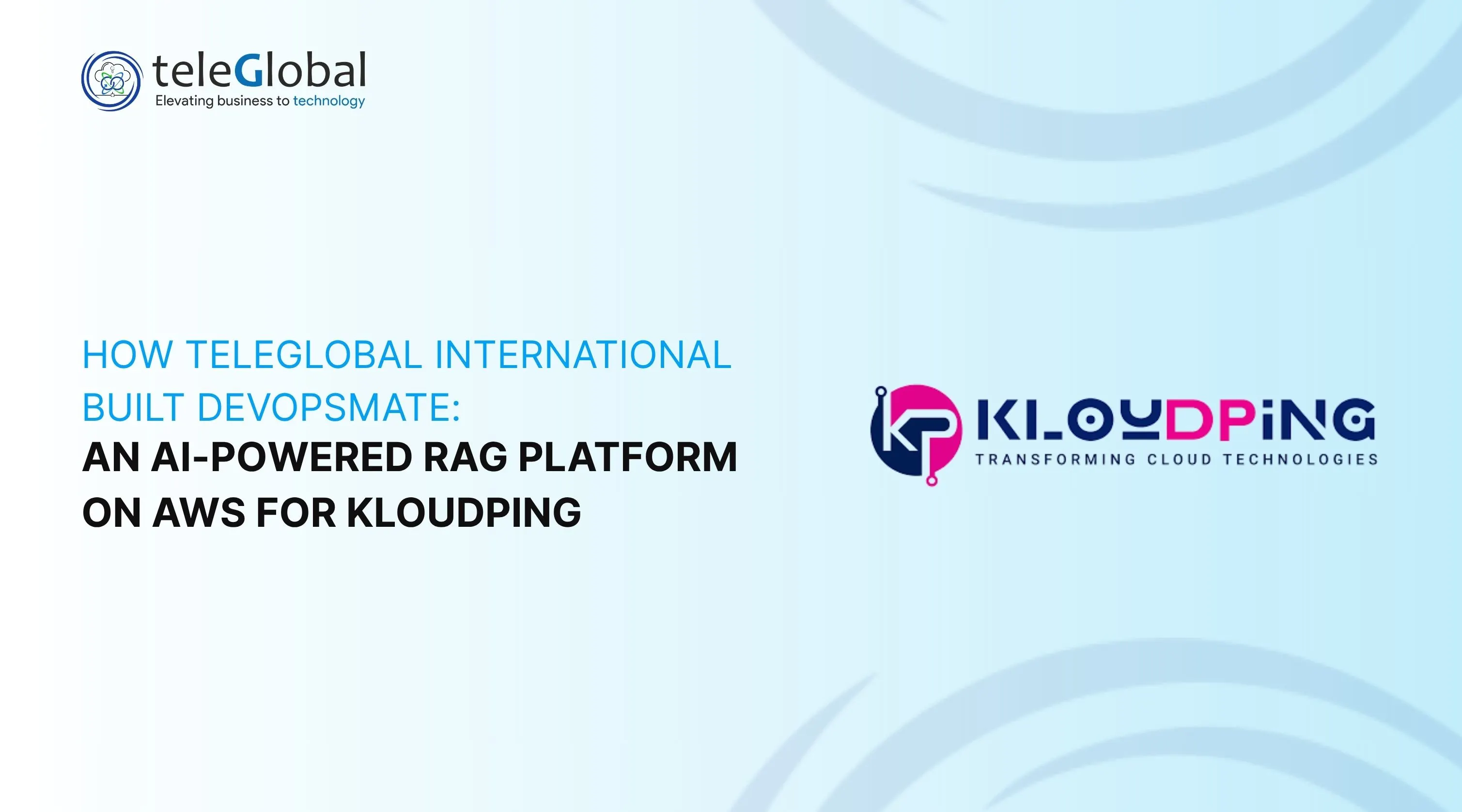 teleGlobal
Elevating business to technology

HOW TELEGLOBAL INTERNATIONAL BUILT DEVOPSMATE:
AN AI-POWERED RAG PLATFORM ON AWS FOR KLOUDPING

KP
KLOUDPiNG
TRANSFORMING CLOUD TECHNOLOGIES